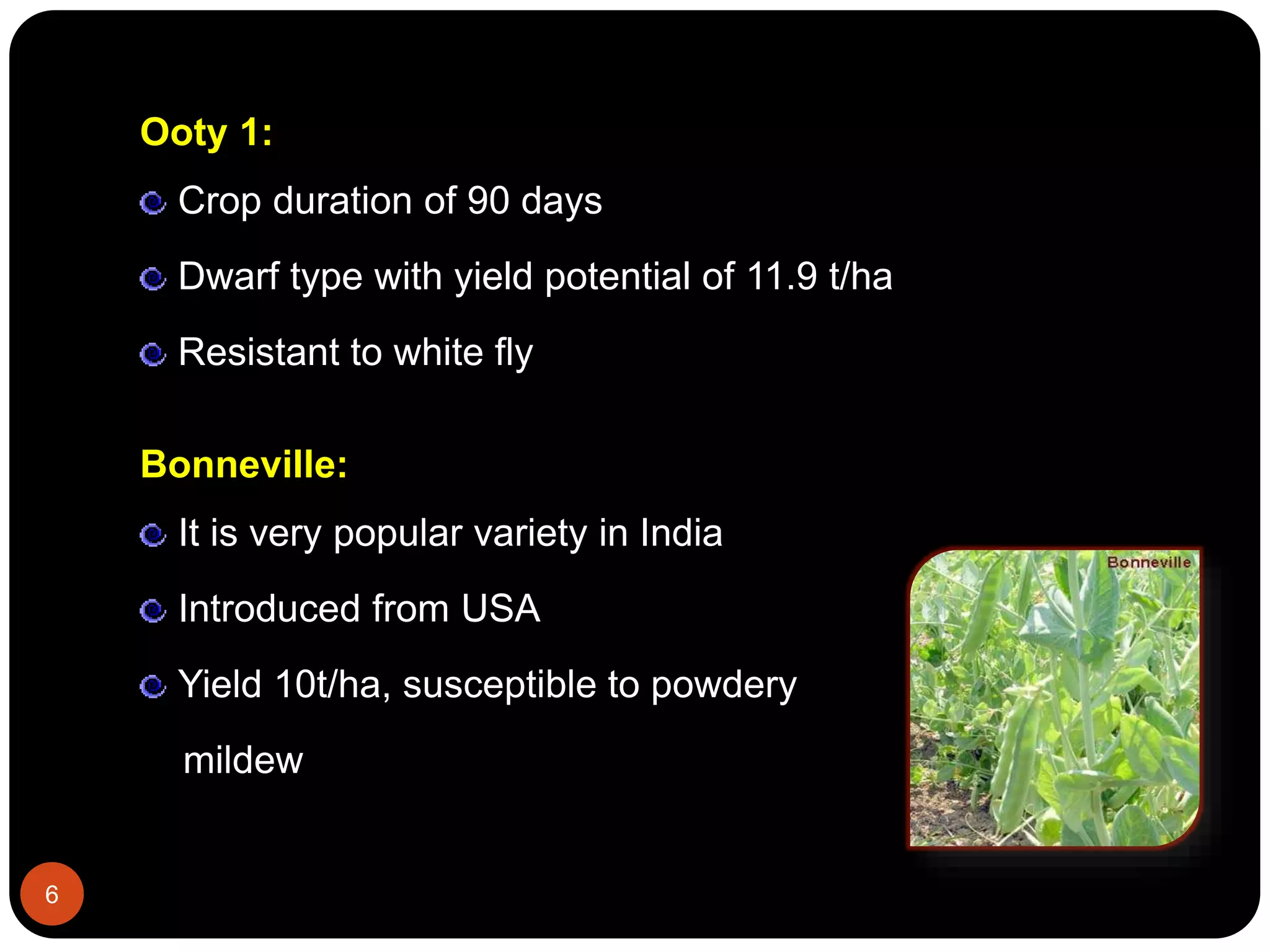 Ooty 1:

Crop duration of 90 days

Dwarf type with yield potential of 11.9 t/ha

Resistant to white fly

Bonneville:

It is very popular variety in India

Introduced from USA

Yield 10t/ha, susceptible to powdery mildew

Bonneville

6